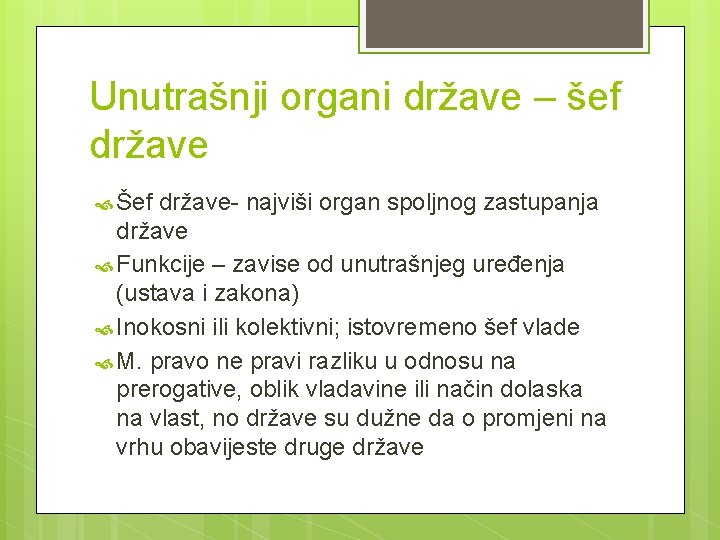 Unutrašnji organi države – šef države

Šef države- najviši organ spoljnog zastupanja države

Funkcije – zavise od unutrašnjeg uređenja (ustava i zakona)

Inokosni ili kolektivni; istovremeno šef vlade

M. pravo ne pravi razliku u odnosu na prerogative, oblik vladavine ili način dolaska na vlast, no države su dužne da o promjeni na vrhu obavijeste druge države